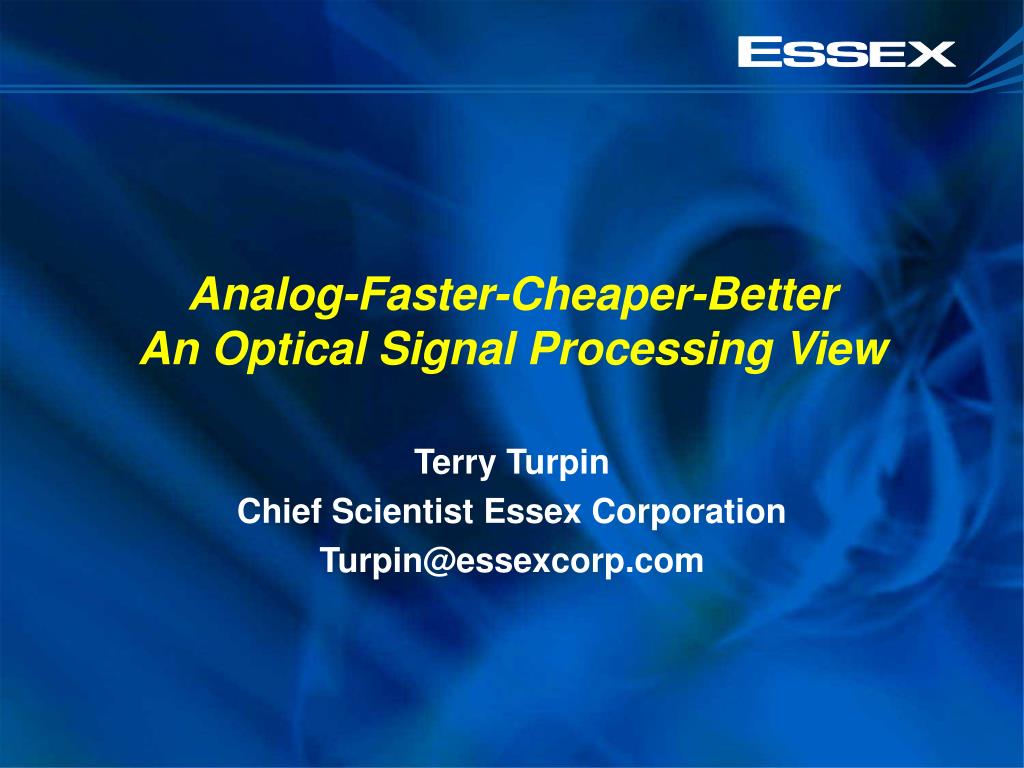 ESSEX

Analog-Faster-Cheaper-Better
An Optical Signal Processing View

Terry Turpin
Chief Scientist Essex Corporation
Turpin@essexcorp.com